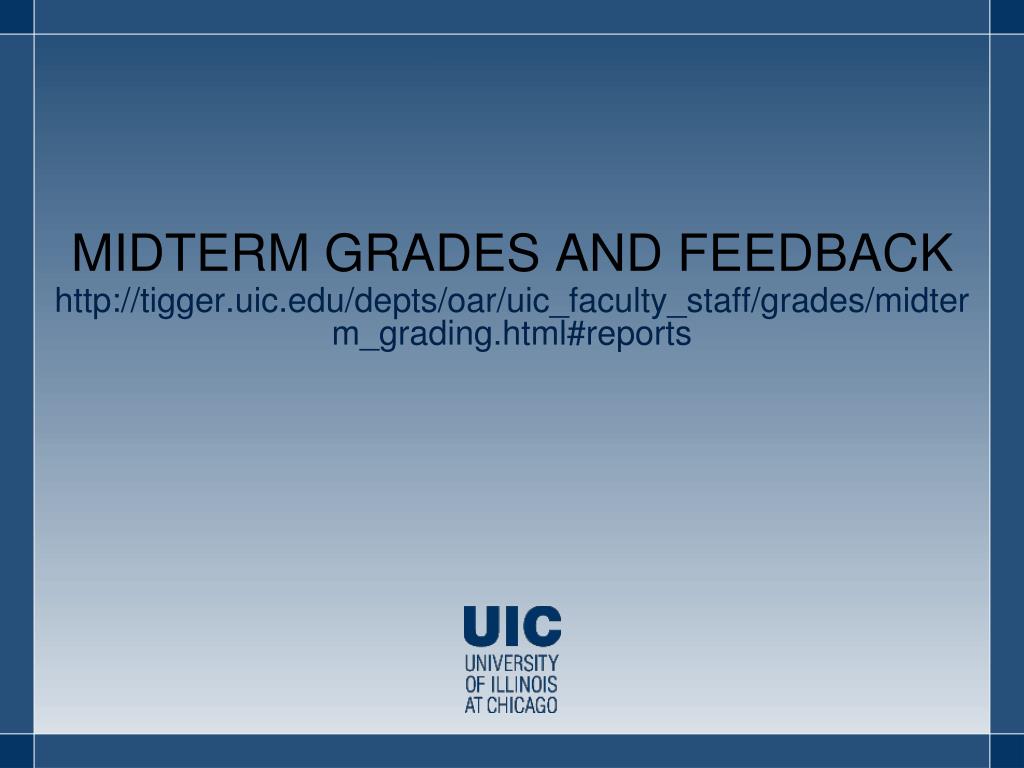 MIDTERM GRADES AND FEEDBACK
http://tigger.uic.edu/depts/oar/uic_faculty_staff/grades/midterm_grading.html#reports

UIC
UNIVERSITY
OF ILLINOIS
AT CHICAGO